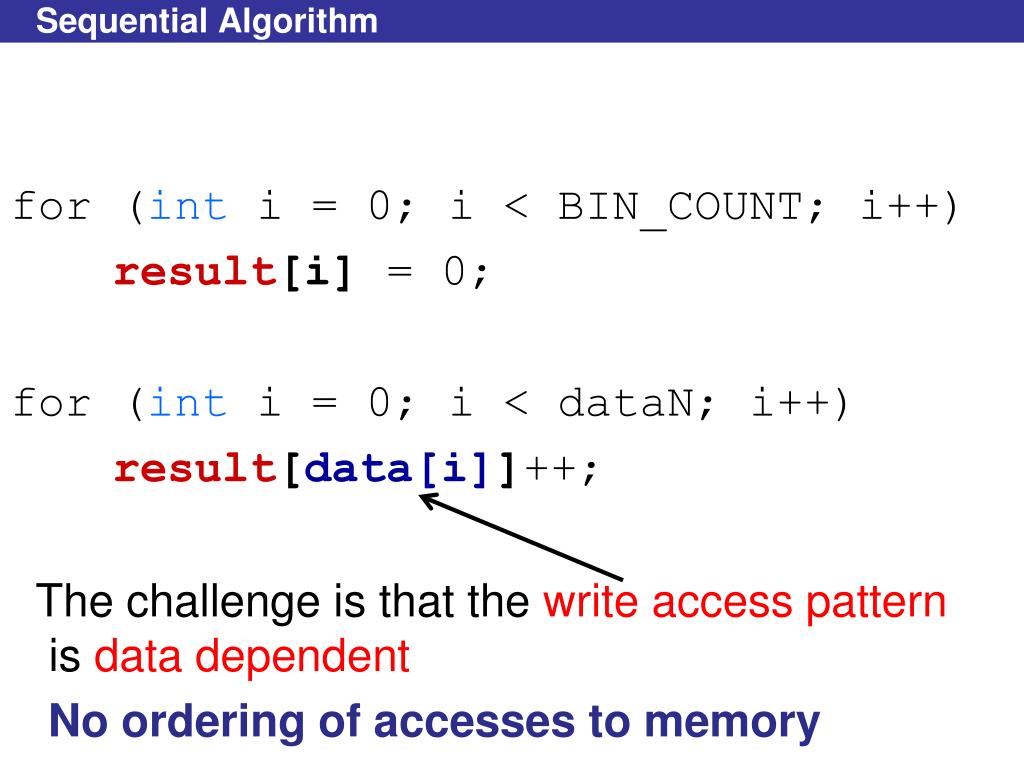 Sequential Algorithm

for (int i = 0; i < BIN_COUNT; i++)
    result[i] = 0;

for (int i = 0; i < dataN; i++)
    result[data[i]]++;

The challenge is that the write access pattern is data dependent

No ordering of accesses to memory